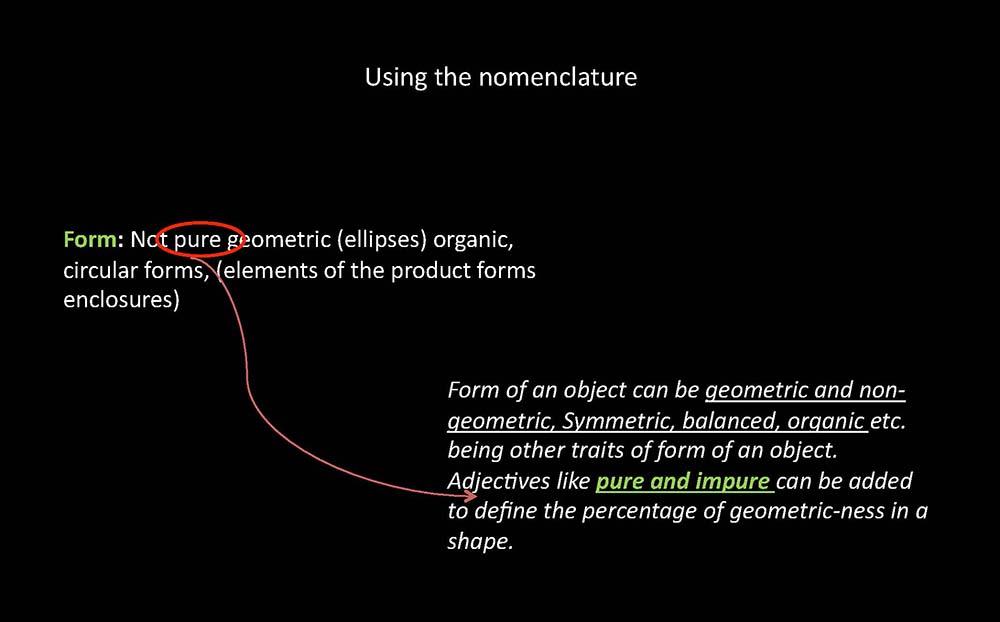 Using the nomenclature

Form: Not pure geometric (ellipses) organic, circular forms, (elements of the product forms enclosures)

Form of an object can be geometric and non-geometric, Symmetric, balanced, organic etc. being other traits of form of an object. Adjectives like pure and impure can be added to define the percentage of geometric-ness in a shape.